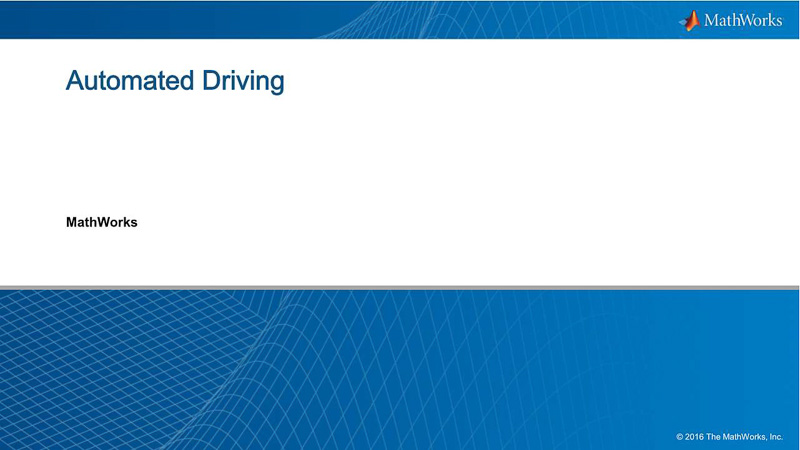 MathWorks

Automated Driving

MathWorks

© 2016 The MathWorks, Inc.